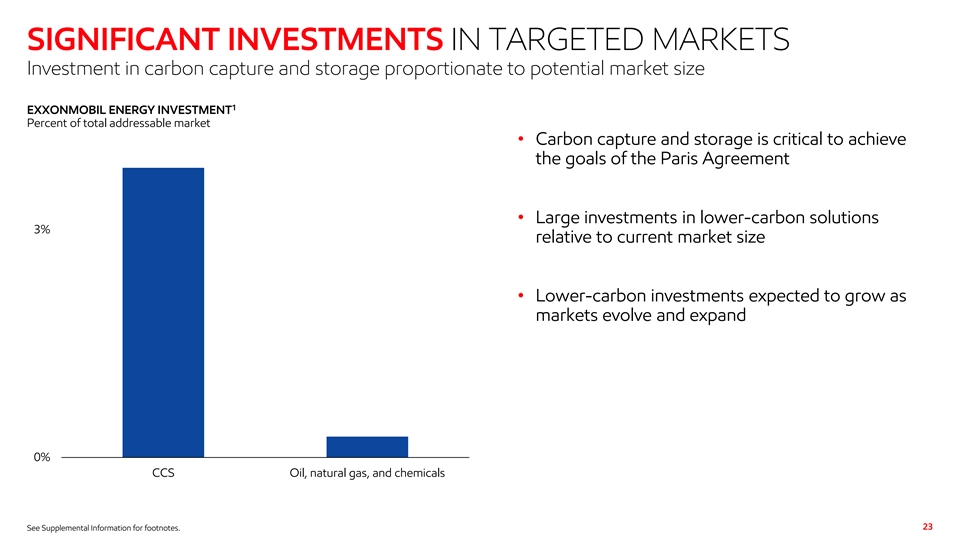 SIGNIFICANT INVESTMENTS IN TARGETED MARKETS
Investment in carbon capture and storage proportionate to potential market size

EXXONMOBIL ENERGY INVESTMENT$^1$
Percent of total addressable market

3%

0%

CCS

Oil, natural gas, and chemicals

• Carbon capture and storage is critical to achieve the goals of the Paris Agreement

• Large investments in lower-carbon solutions relative to current market size

• Lower-carbon investments expected to grow as markets evolve and expand

See Supplemental Information for footnotes.

23